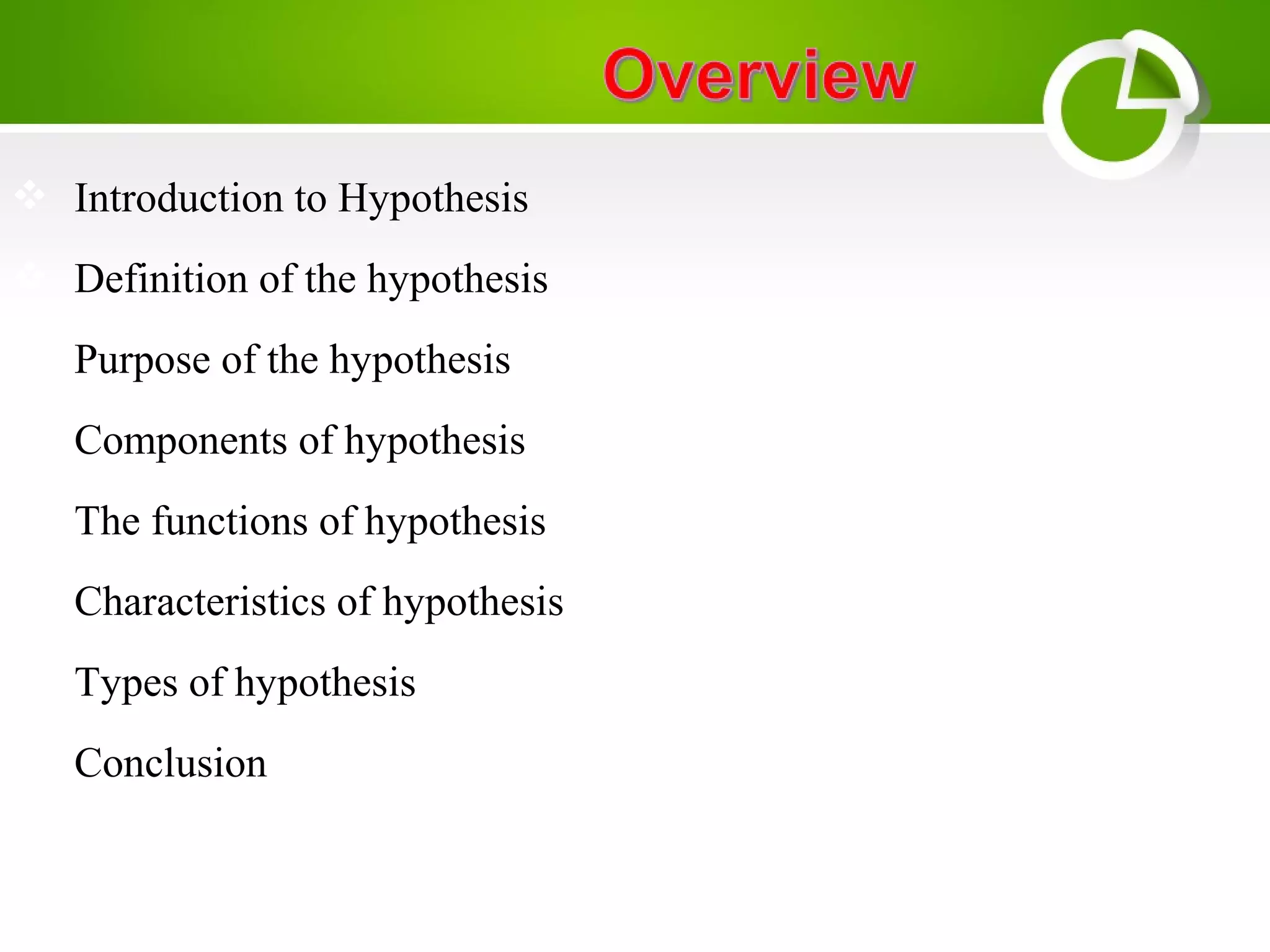 Overview

Introduction to Hypothesis

Definition of the hypothesis

Purpose of the hypothesis

Components of hypothesis

The functions of hypothesis

Characteristics of hypothesis

Types of hypothesis

Conclusion